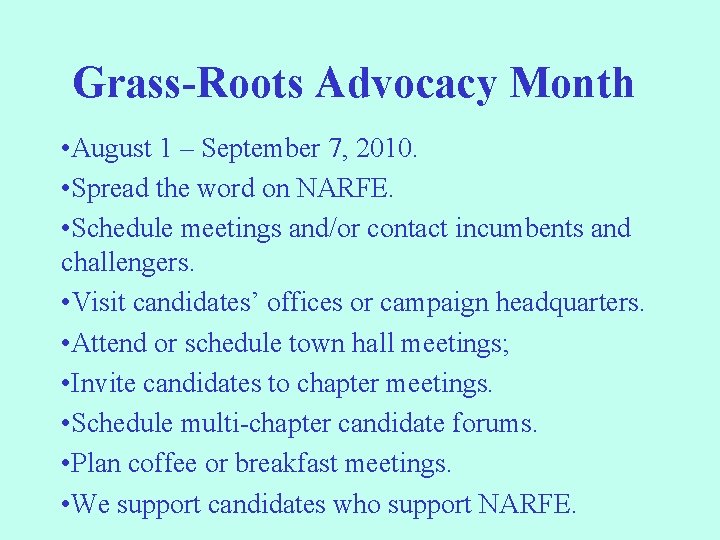 Grass-Roots Advocacy Month

•August 1 – September 7, 2010.

•Spread the word on NARFE.

•Schedule meetings and/or contact incumbents and challengers.

•Visit candidates’ offices or campaign headquarters.

•Attend or schedule town hall meetings;

•Invite candidates to chapter meetings.

•Schedule multi-chapter candidate forums.

•Plan coffee or breakfast meetings.

•We support candidates who support NARFE.